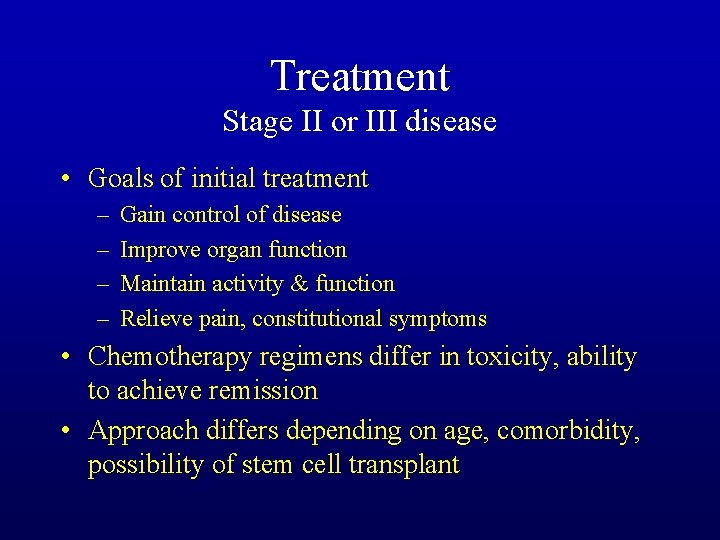 Treatment
Stage II or III disease

• Goals of initial treatment
– Gain control of disease
– Improve organ function
– Maintain activity & function
– Relieve pain, constitutional symptoms
• Chemotherapy regimens differ in toxicity, ability to achieve remission
• Approach differs depending on age, comorbidity, possibility of stem cell transplant